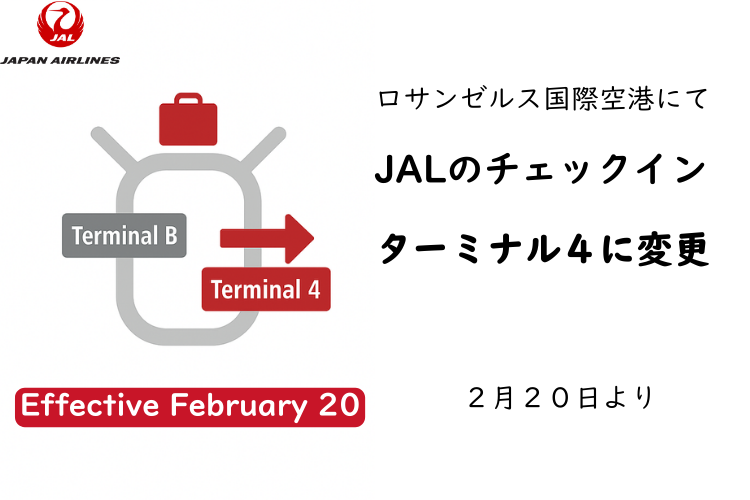 JAL
JAPAN AIRLINES

Terminal B

Terminal 4

Effective February 20

ロサンゼルス国際空港にて

JALのチェックイン

ターミナル4に変更

２月２０日より